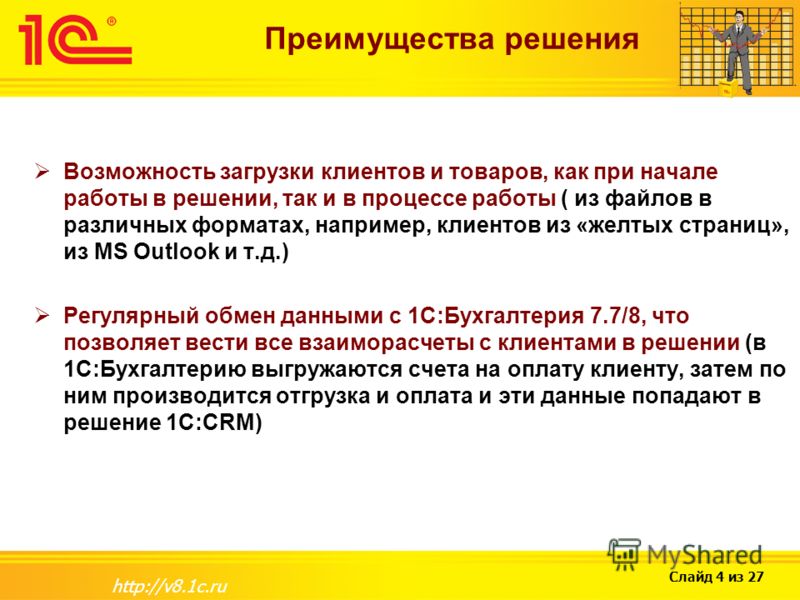 1С®

Преимущества решения

➢ Возможность загрузки клиентов и товаров, как при начале работы в решении, так и в процессе работы ( из файлов в различных форматах, например, клиентов из «желтых страниц», из MS Outlook и т.д.)

➢ Регулярный обмен данными с 1С:Бухгалтерия 7.7/8, что позволяет вести все взаиморасчеты с клиентами в решении (в 1С:Бухгалтерию выгружаются счета на оплату клиенту, затем по ним производится отгрузка и оплата и эти данные попадают в решение 1С:CRM)

MyShared

http://v8.1c.ru

Слайд 4 из 27